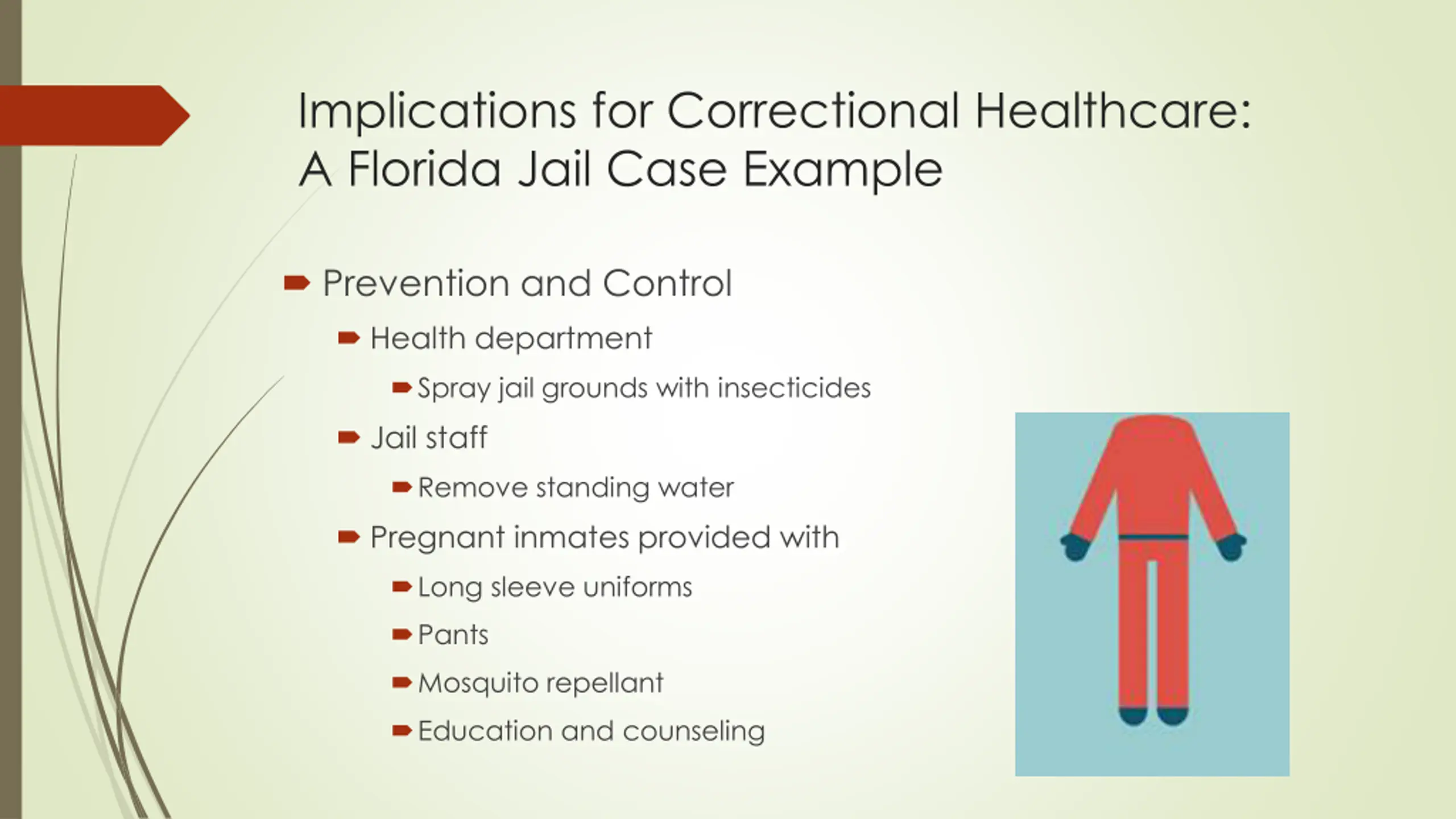 Implications for Correctional Healthcare: A Florida Jail Case Example

Prevention and Control

Health department

Spray jail grounds with insecticides

Jail staff

Remove standing water

Pregnant inmates provided with

Long sleeve uniforms

Pants

Mosquito repellant

Education and counseling